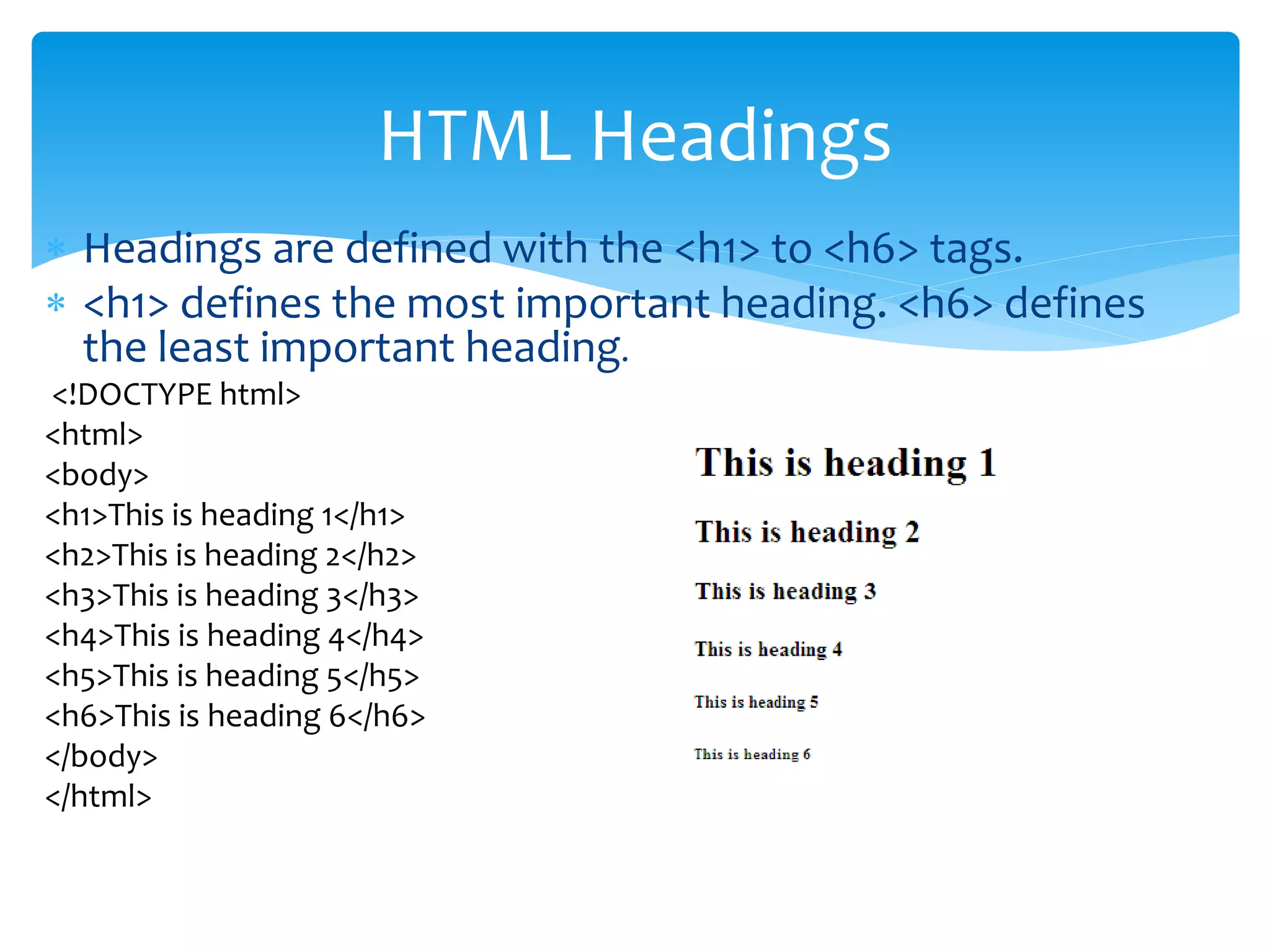 HTML Headings

* Headings are defined with the <h1> to <h6> tags.
* <h1> defines the most important heading. <h6> defines the least important heading.

<!DOCTYPE html>
<html>
<body>
<h1>This is heading 1</h1>
<h2>This is heading 2</h2>
<h3>This is heading 3</h3>
<h4>This is heading 4</h4>
<h5>This is heading 5</h5>
<h6>This is heading 6</h6>
</body>
</html>

This is heading 1

This is heading 2

This is heading 3

This is heading 4

This is heading 5

This is heading 6